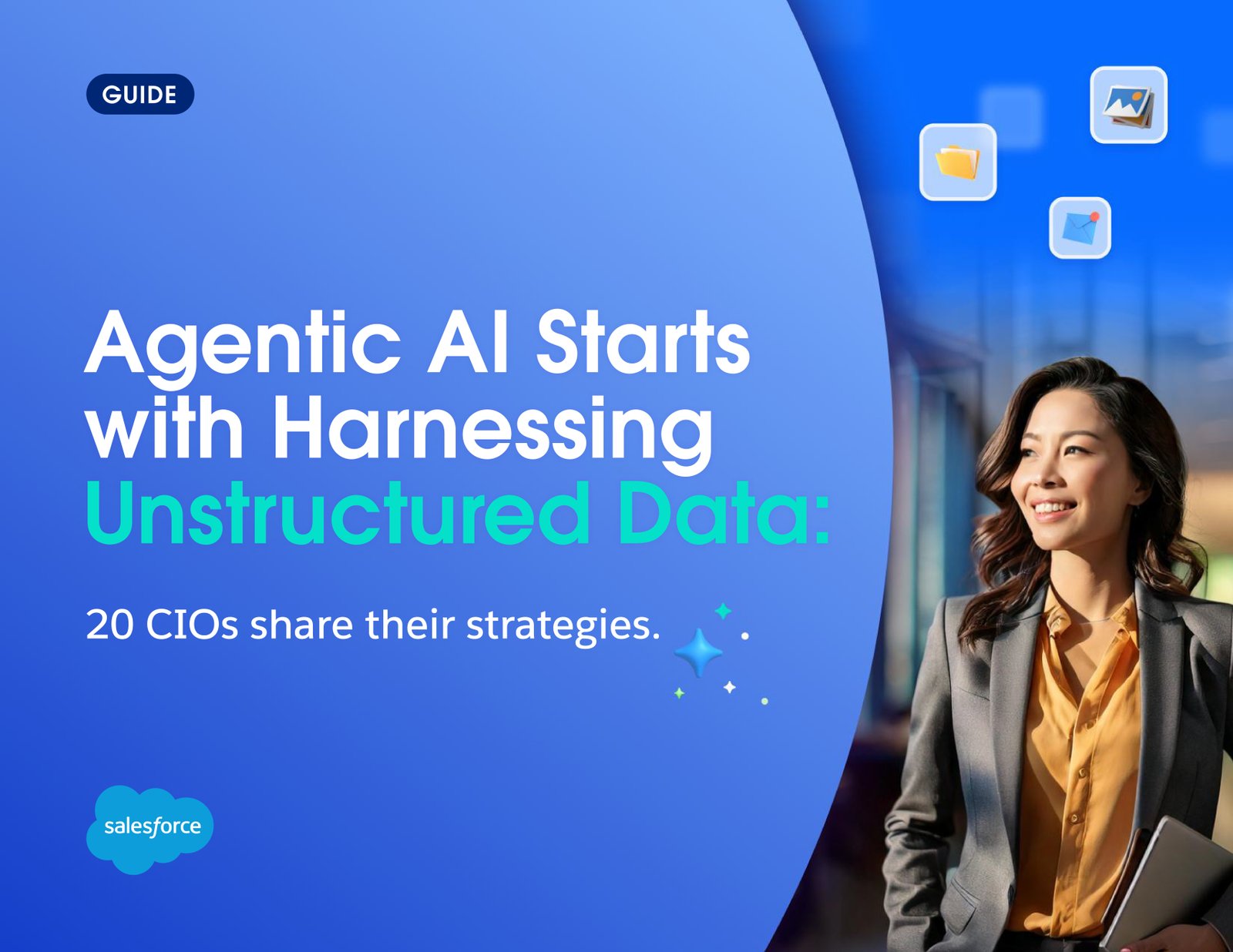 GUIDE

Agentic AI Starts with Harnessing Unstructured Data:

20 CIOs share their strategies.

salesforce